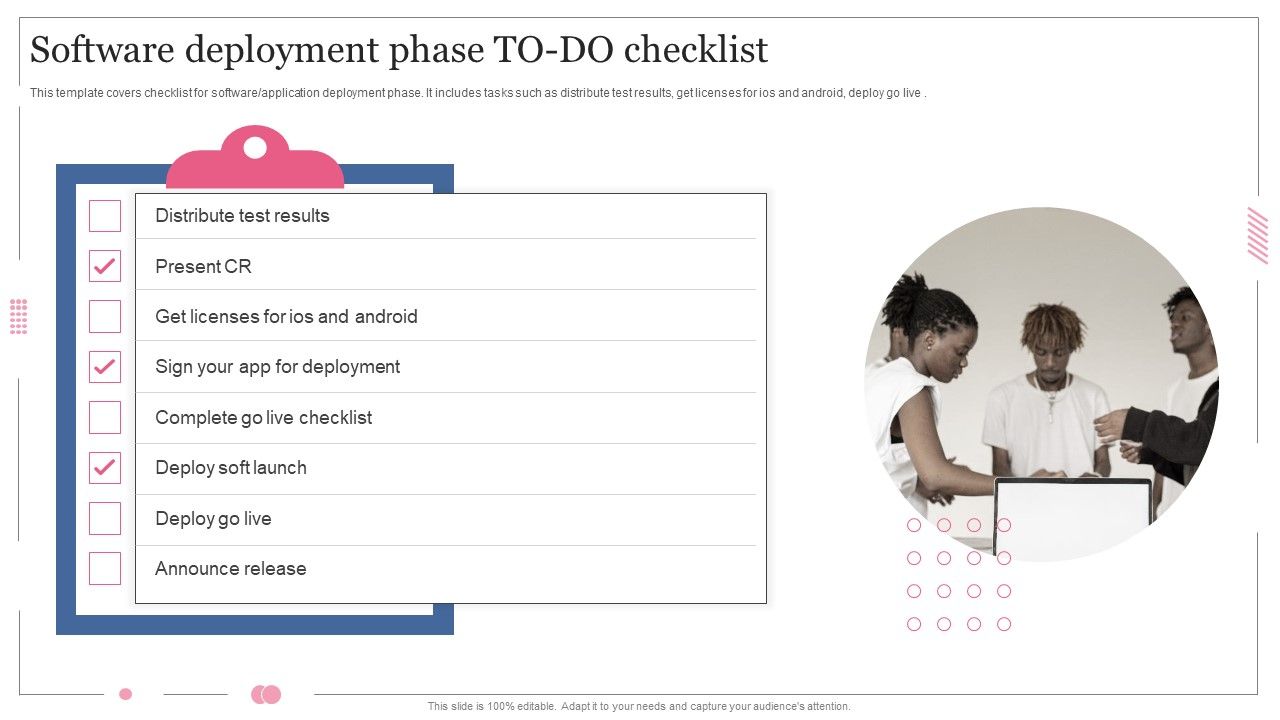 Software deployment phase TO-DO checklist

This template covers checklist for software/application deployment phase. It includes tasks such as distribute test results, get licenses for ios and android, deploy go live .

Distribute test results
Present CR
Get licenses for ios and android
Sign your app for deployment
Complete go live checklist
Deploy soft launch
Deploy go live
Announce release

This slide is 100% editable. Adapt it to your needs and capture your audience's attention.